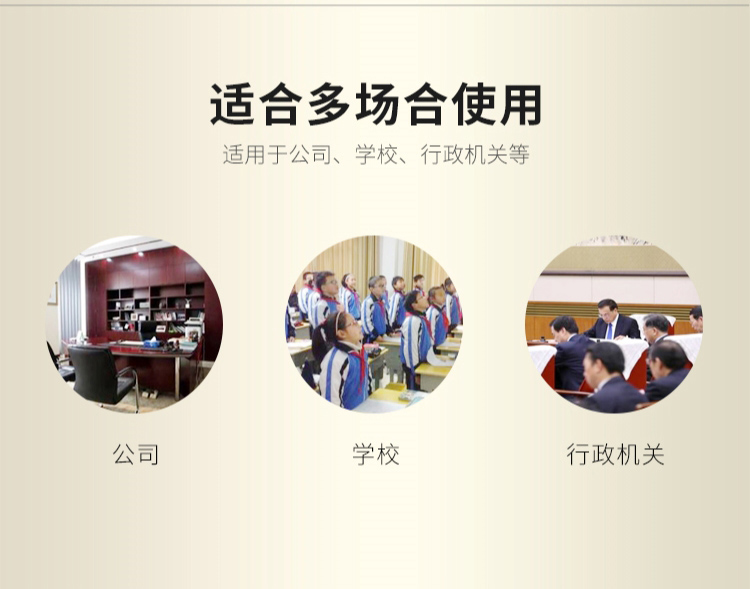 适合多场合使用

适用于公司、学校、行政机关等

公司

学校

行政机关